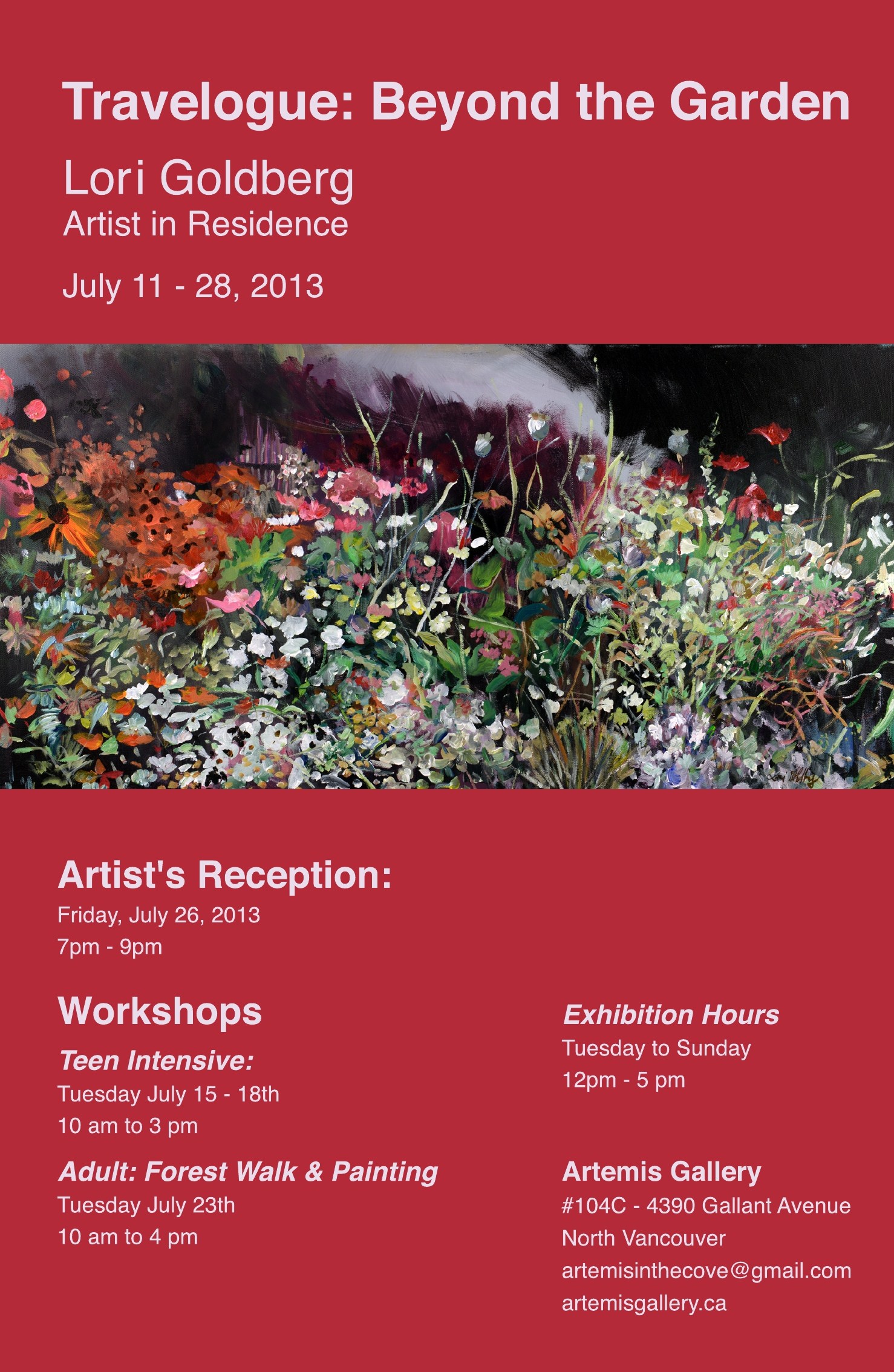 Travelogue: Beyond the Garden

Lori Goldberg
Artist in Residence

July 11 - 28, 2013

Artist's Reception:
Friday, July 26, 2013
7pm - 9pm

Workshops

Teen Intensive:
Tuesday July 15 - 18th
10 am to 3 pm

Adult: Forest Walk & Painting
Tuesday July 23th
10 am to 4 pm

Exhibition Hours
Tuesday to Sunday
12pm - 5 pm

Artemis Gallery
#104C - 4390 Gallant Avenue
North Vancouver
artemisinthecove@gmail.com
artemisgallery.ca